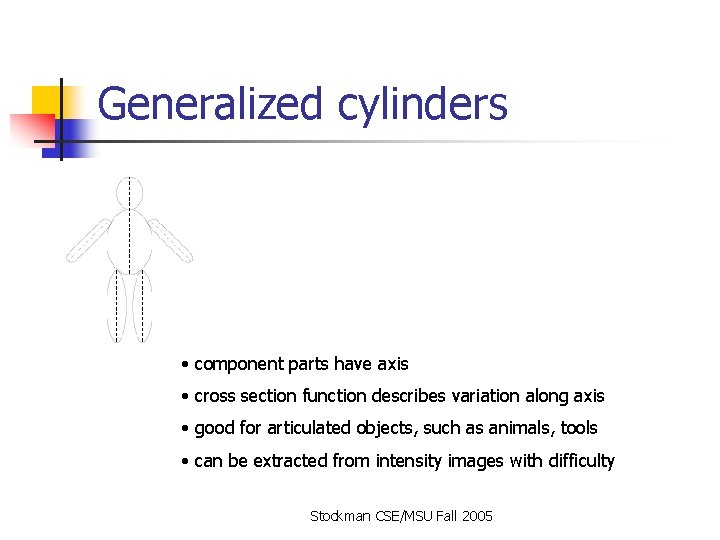 Generalized cylinders

• component parts have axis

• cross section function describes variation along axis

• good for articulated objects, such as animals, tools

• can be extracted from intensity images with difficulty

Stockman CSE/MSU Fall 2005